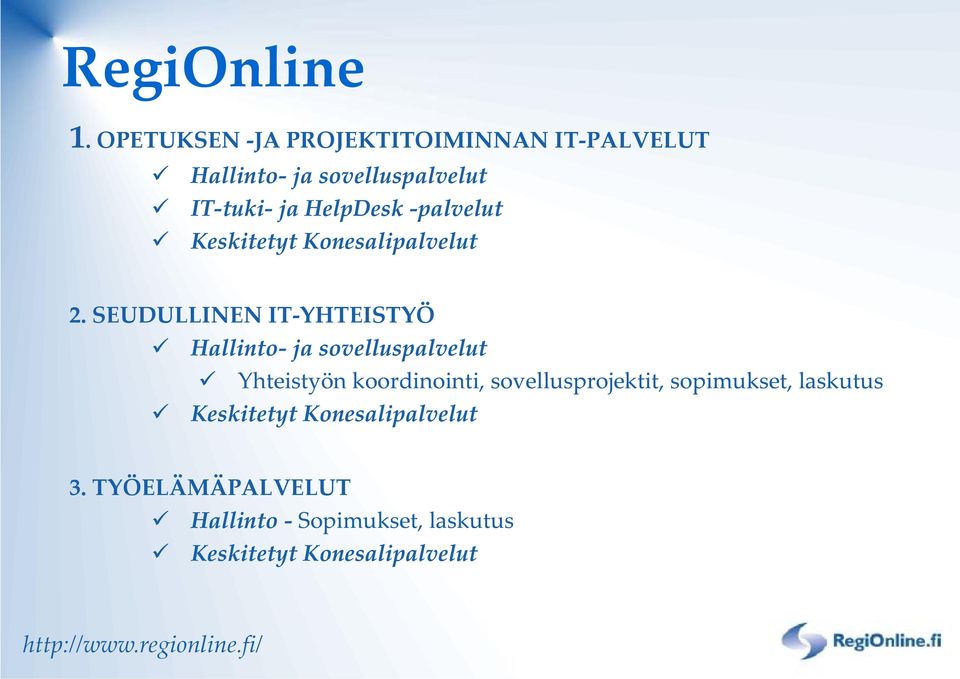 RegiOnline

1. OPETUKSEN -JA PROJEKTITOIMINNAN IT-PALVELUT
✓ Hallinto- ja sovelluspalvelut
✓ IT-tuki- ja HelpDesk -palvelut
✓ Keskitetyt Konesalipalvelut

2. SEUDULLINEN IT-YHTEISTYÖ
✓ Hallinto- ja sovelluspalvelut
✓ Yhteistyön koordinointi, sovellusprojektit, sopimukset, laskutus
✓ Keskitetyt Konesalipalvelut

3. TYÖELÄMÄPALVELUT
✓ Hallinto - Sopimukset, laskutus
✓ Keskitetyt Konesalipalvelut

http://www.regionline.fi/

RegiOnline.fi